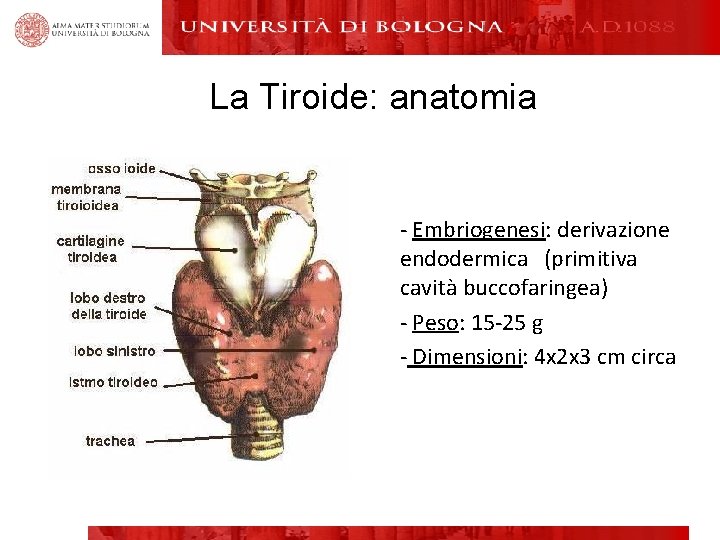 ALMA MATER STUDIORUM
UNIVERSITÀ DI BOLOGNA

UNIVERSITÀ DI BOLOGNA A.D.1088

La Tiroide: anatomia

osso ioide
membrana tiroioidea
cartilagine tiroidea
lobo destro della tiroide
lobo sinistro
istmo tiroideo
trachea

- Embriogenesi: derivazione endodermica (primitiva cavità buccofaringea)
- Peso: 15-25 g
- Dimensioni: 4x2x3 cm circa